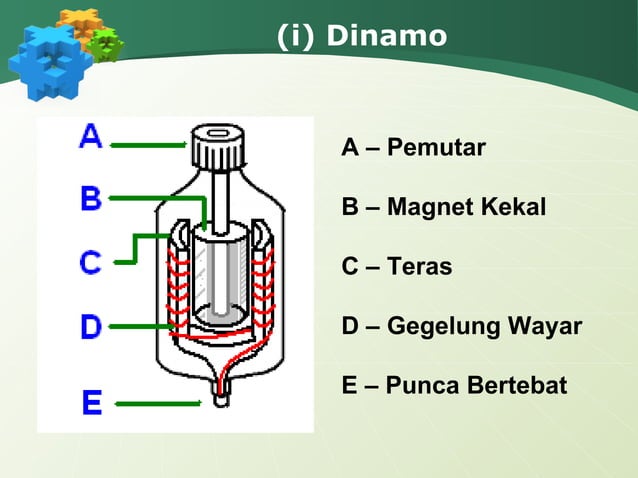 (i) Dinamo

A

B

C

D

E

A – Pemutar

B – Magnet Kekal

C – Teras

D – Gegelung Wayar

E – Punca Bertebat